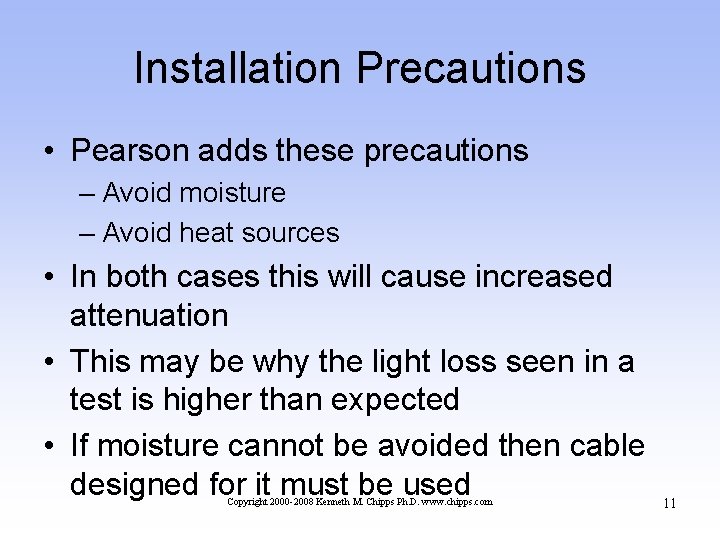 Installation Precautions

• Pearson adds these precautions
– Avoid moisture
– Avoid heat sources
• In both cases this will cause increased attenuation
• This may be why the light loss seen in a test is higher than expected
• If moisture cannot be avoided then cable designed for it must be used

Copyright 2000-2008 Kenneth M. Chipps Ph.D. www.chipps.com

11